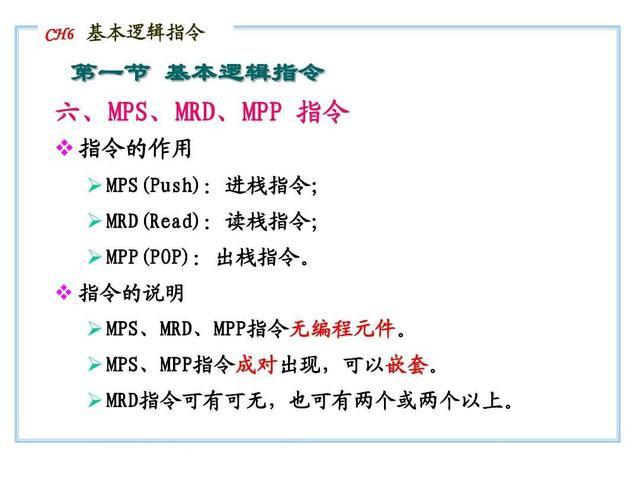 CH6 基本逻辑指令

第一节 基本逻辑指令

六、MPS、MRD、MPP 指令

❖ 指令的作用

➢ MPS(Push): 进栈指令;

➢ MRD(Read): 读栈指令;

➢ MPP(POP): 出栈指令。

❖ 指令的说明

➢ MPS、MRD、MPP指令无编程元件。

➢ MPS、MPP指令成对出现，可以嵌套。

➢ MRD指令可有可无，也可有两个或两个以上。